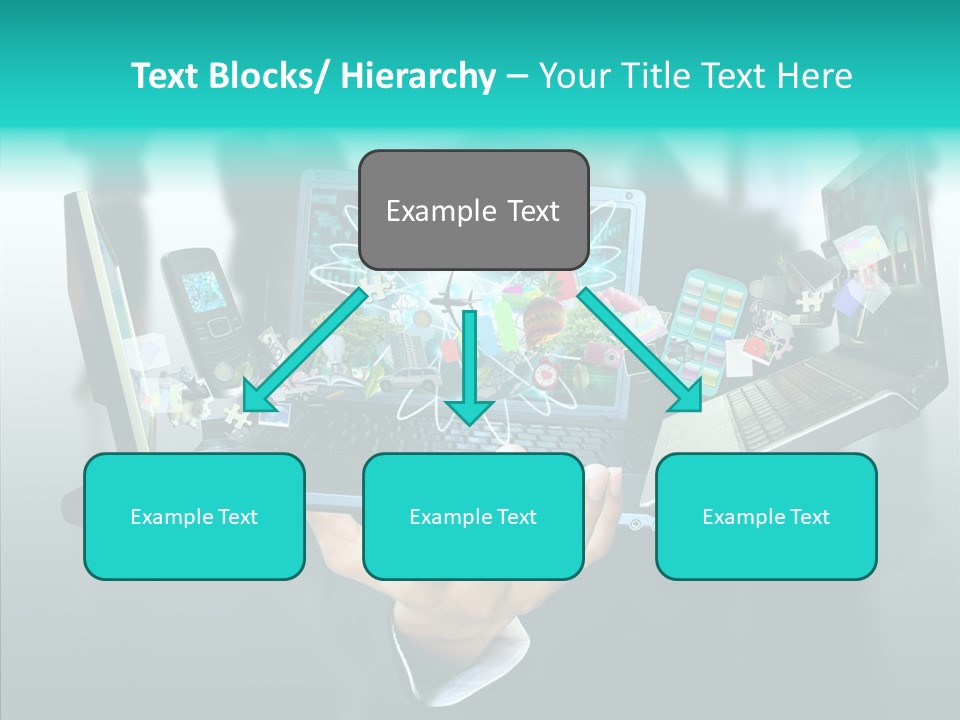 Text Blocks/ Hierarchy – Your Title Text Here

Example Text

Example Text

Example Text

Example Text